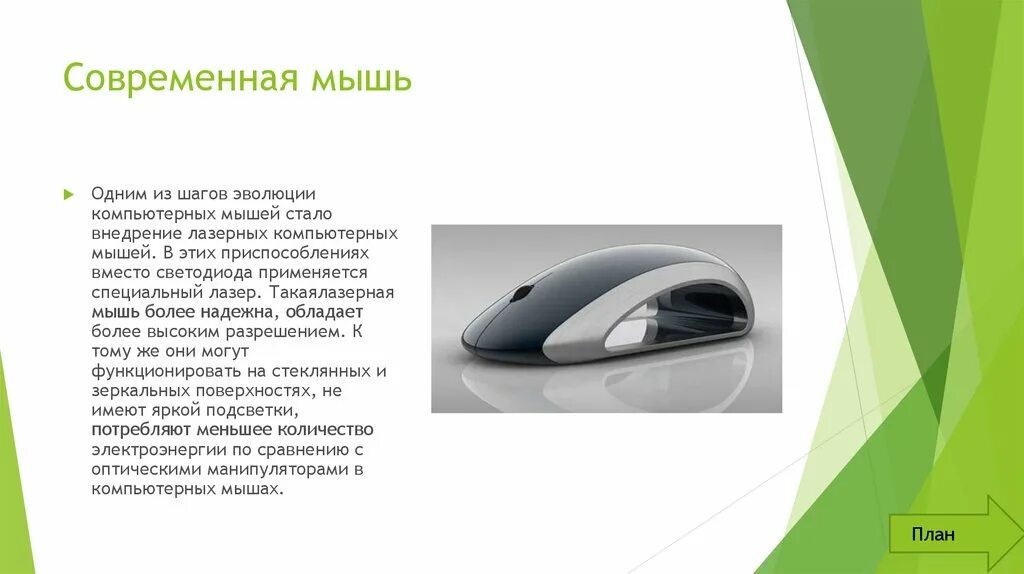 Современная мышь

Одним из шагов эволюции компьютерных мышей стало внедрение лазерных компьютерных мышей. В этих приспособлениях вместо светодиода применяется специальный лазер. Такаялазерная мышь более надежна, обладает более высоким разрешением. К тому же они могут функционировать на стеклянных и зеркальных поверхностях, не имеют яркой подсветки, потребляют меньшее количество электроэнергии по сравнению с оптическими манипуляторами в компьютерных мышах.

План